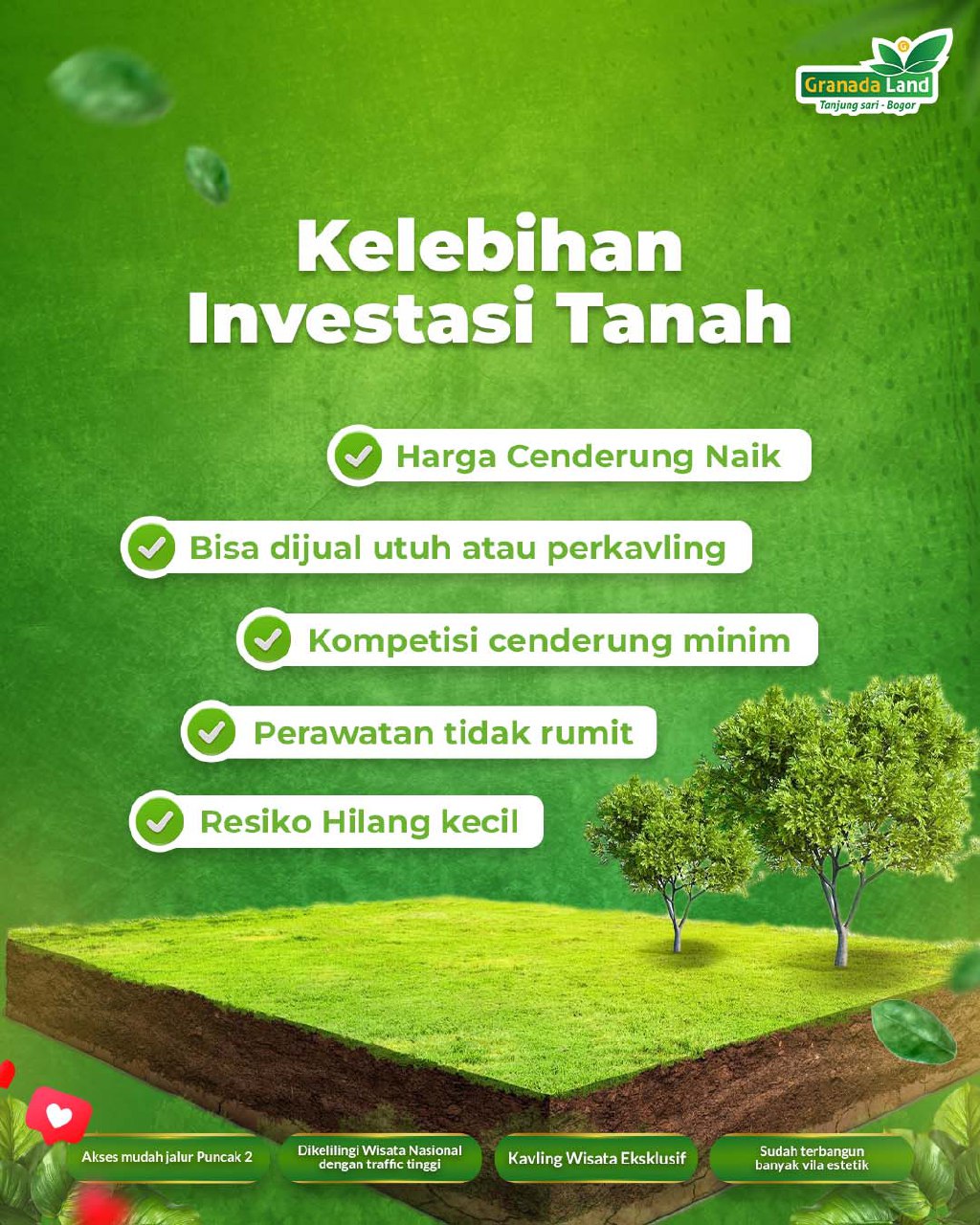 Granada Land
Tanjung sari - Bogor

Kelebihan Investasi Tanah

Harga Cenderung Naik

Bisa dijual utuh atau perkavling

Kompetisi cenderung minim

Perawatan tidak rumit

Resiko Hilang kecil

Akses mudah jalur Puncak 2

Dikelilingi Wisata Nasional dengan traffic tinggi

Kavling Wisata Eksklusif

Sudah terbangun banyak vila estetik